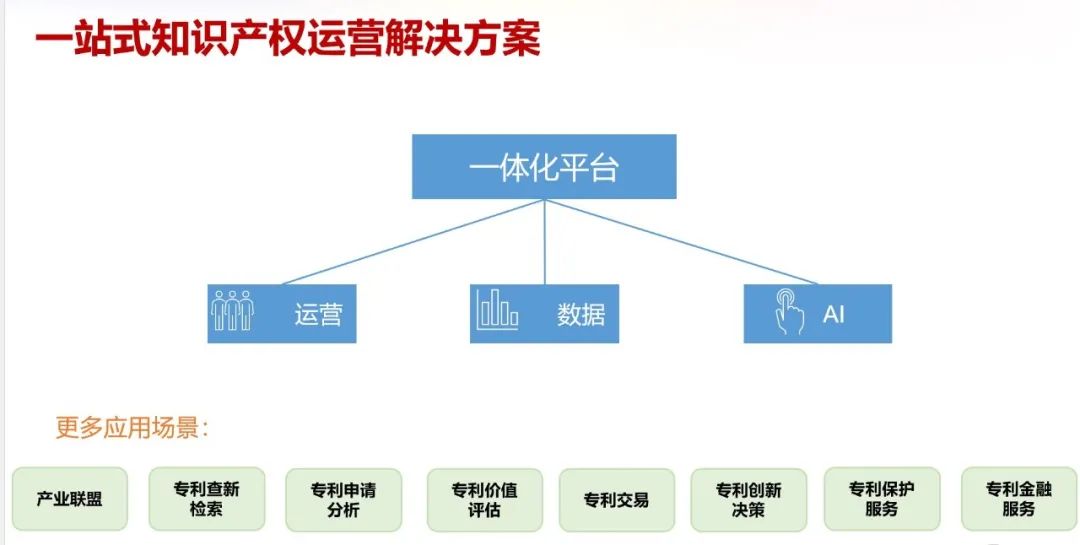 一站式知识产权运营解决方案

一体化平台

运营

数据

AI

更多应用场景：

产业联盟

专利查新检索

专利申请分析

专利价值评估

专利交易

专利创新决策

专利保护服务

专利金融服务